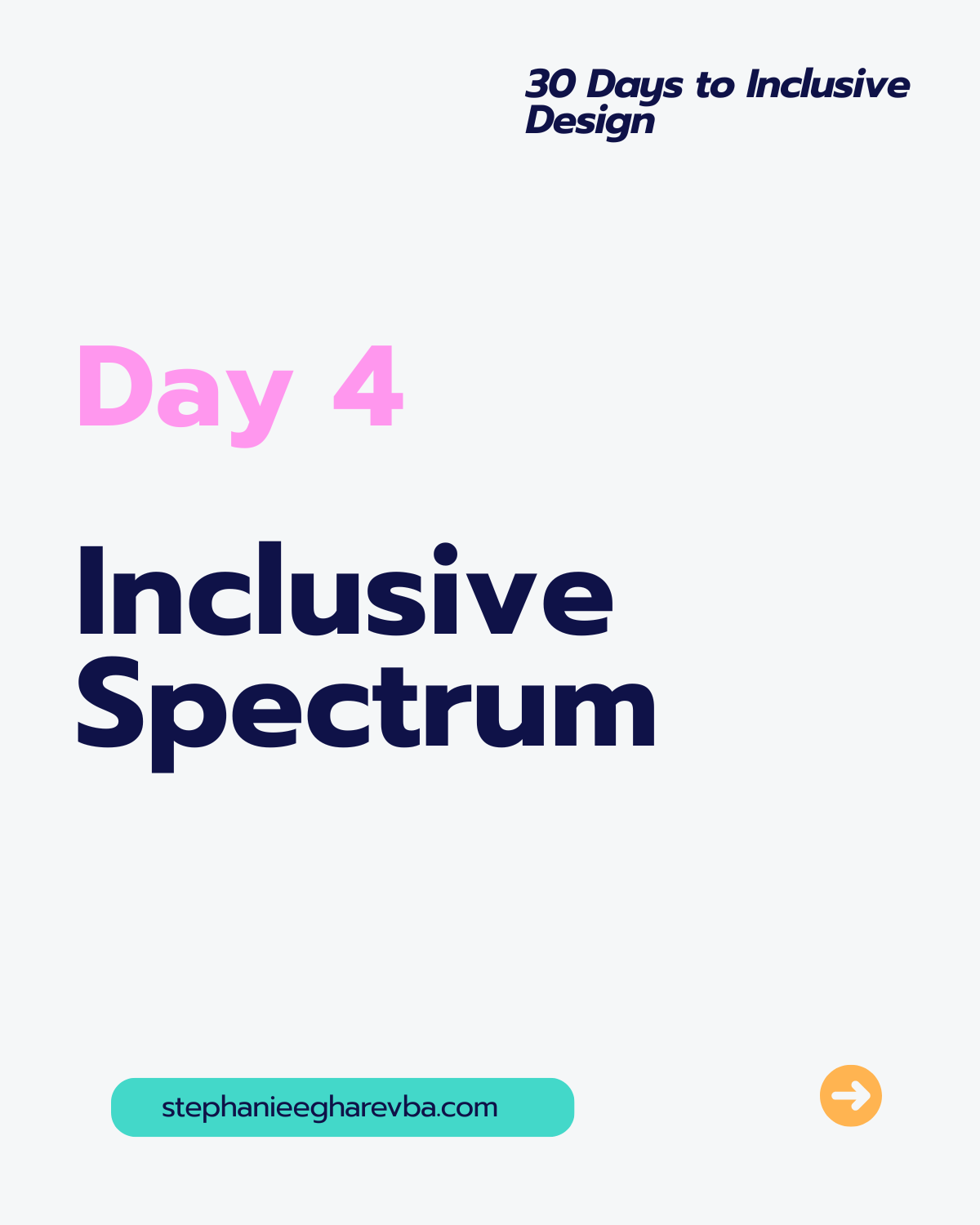 30 Days to Inclusive Design

Day 4

Inclusive Spectrum

stephanieegharevba.com